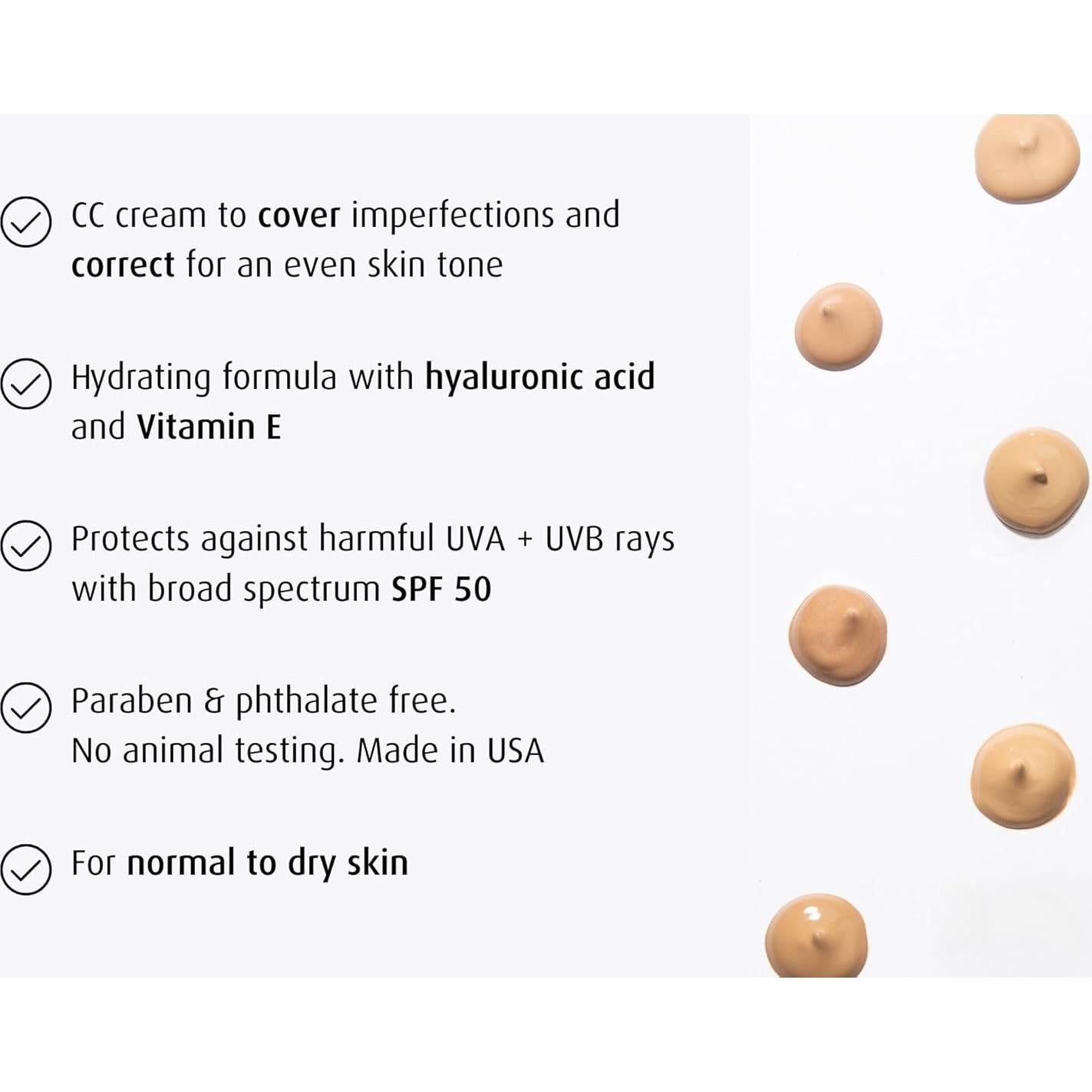 CC cream to cover imperfections and correct for an even skin tone

Hydrating formula with hyaluronic acid and Vitamin E

Protects against harmful UVA + UVB rays with broad spectrum SPF 50

Paraben & phthalate free.
No animal testing. Made in USA

For normal to dry skin